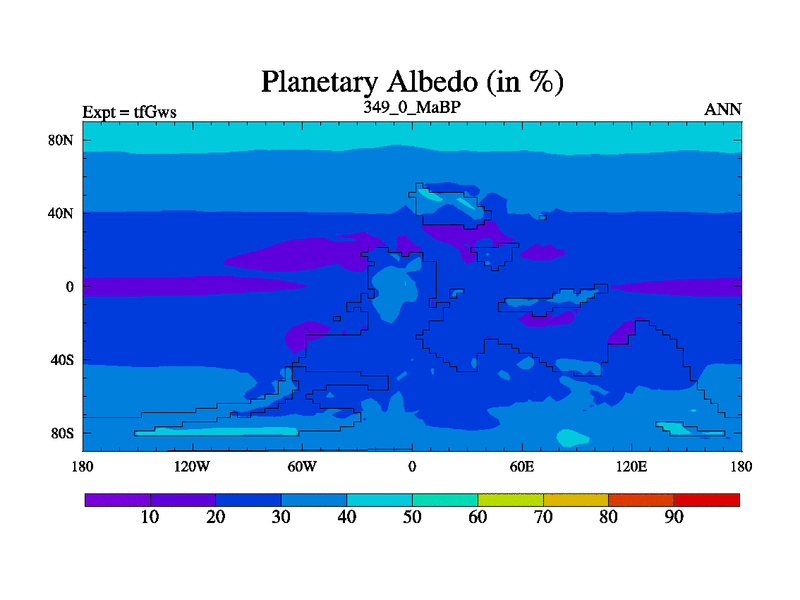 Planetary Albedo (in %)

Expt = tfGws

349_0_MaBP

ANN

80N

40N

0

40S

80S

180

120W

60W

0

60E

120E

180

10

20

30

40

50

60

70

80

90